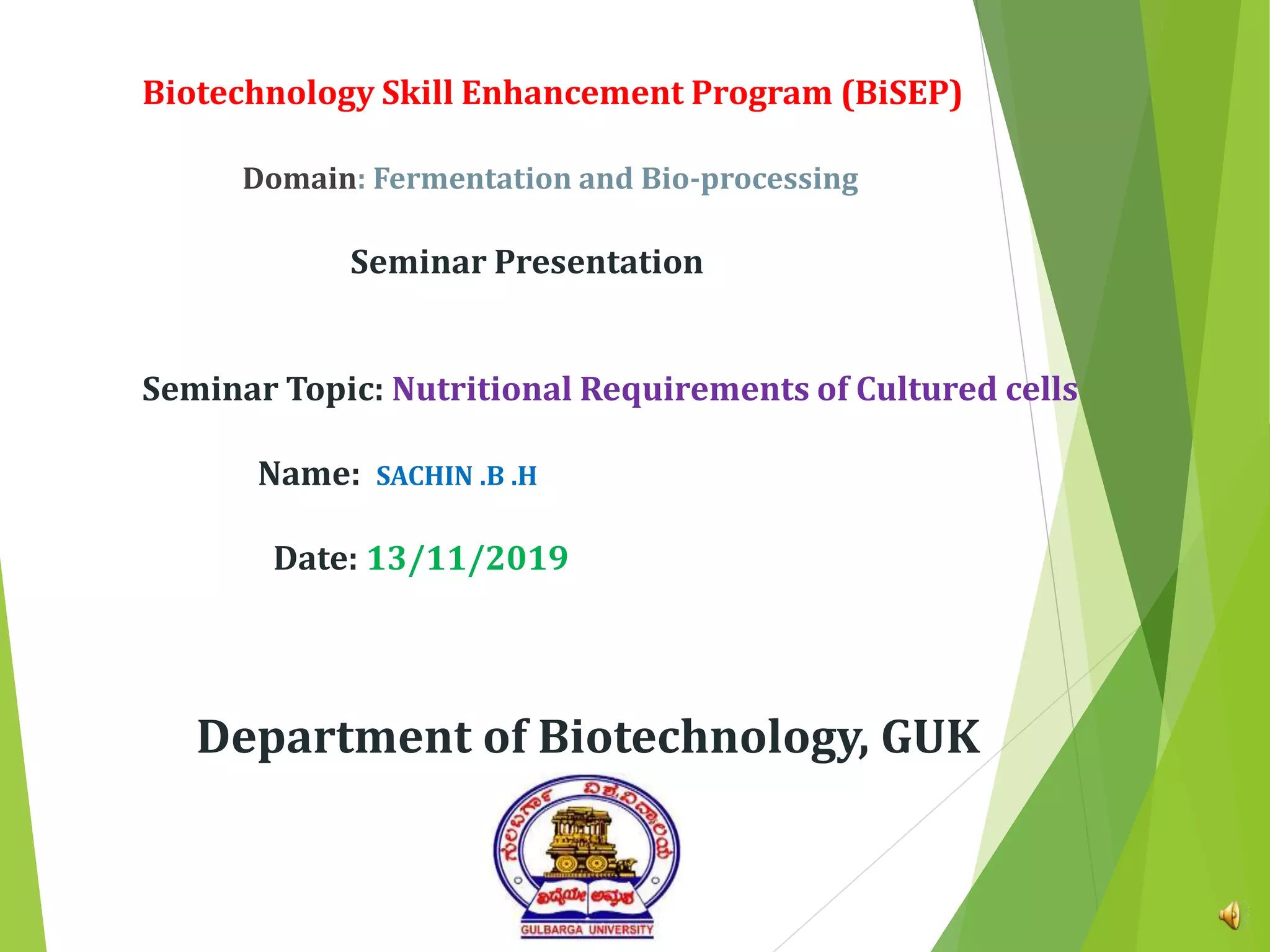 Biotechnology Skill Enhancement Program (BiSEP)

Domain: Fermentation and Bio-processing

Seminar Presentation

Seminar Topic: Nutritional Requirements of Cultured cells

Name: SACHIN .B .H

Date: 13/11/2019

Department of Biotechnology, GUK

ಗುಲಬರ್ಗಾ ವಿಶ್ವವಿದ್ಯಾಲಯ

ವಿದ್ಯೆಯೇ ಅಮೃತ

GULBARGA UNIVERSITY